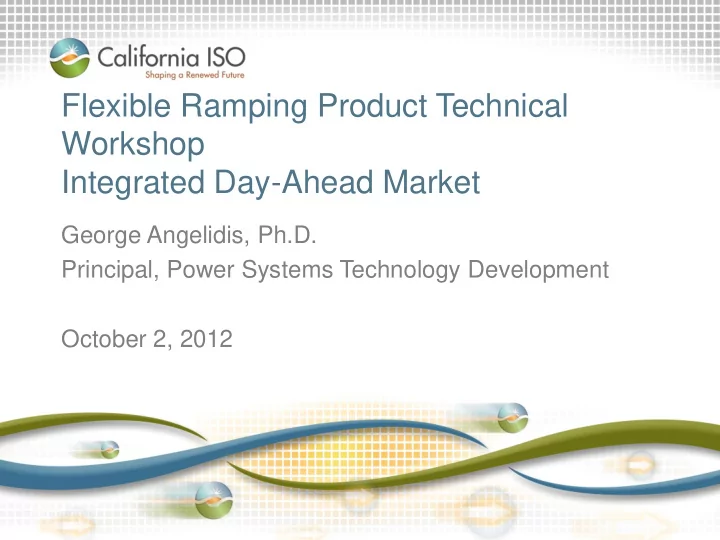 California ISO
Shaping a Renewed Future

Flexible Ramping Product Technical Workshop
Integrated Day-Ahead Market

George Angelidis, Ph.D.

Principal, Power Systems Technology Development

October 2, 2012